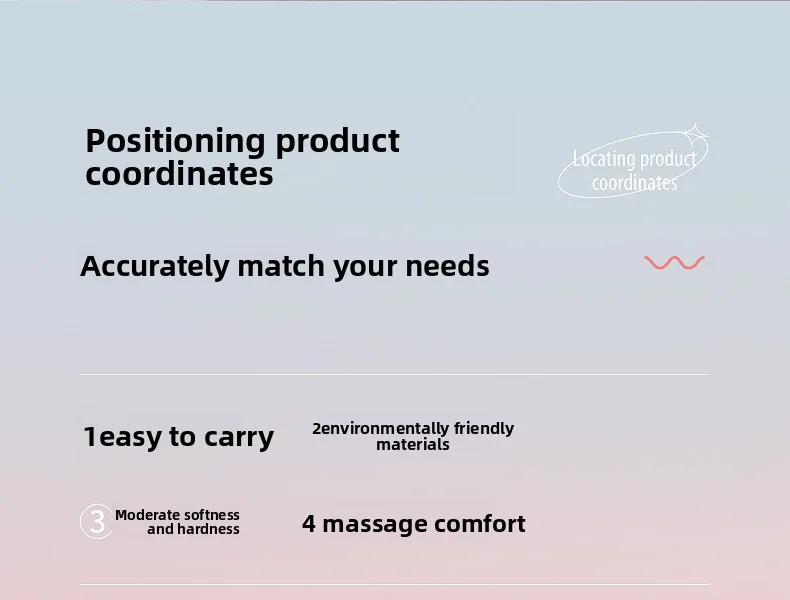 Positioning product coordinates

Locating product coordinates

Accurately match your needs

1easy to carry

2environmentally friendly materials

3 Moderate softness and hardness

4 massage comfort